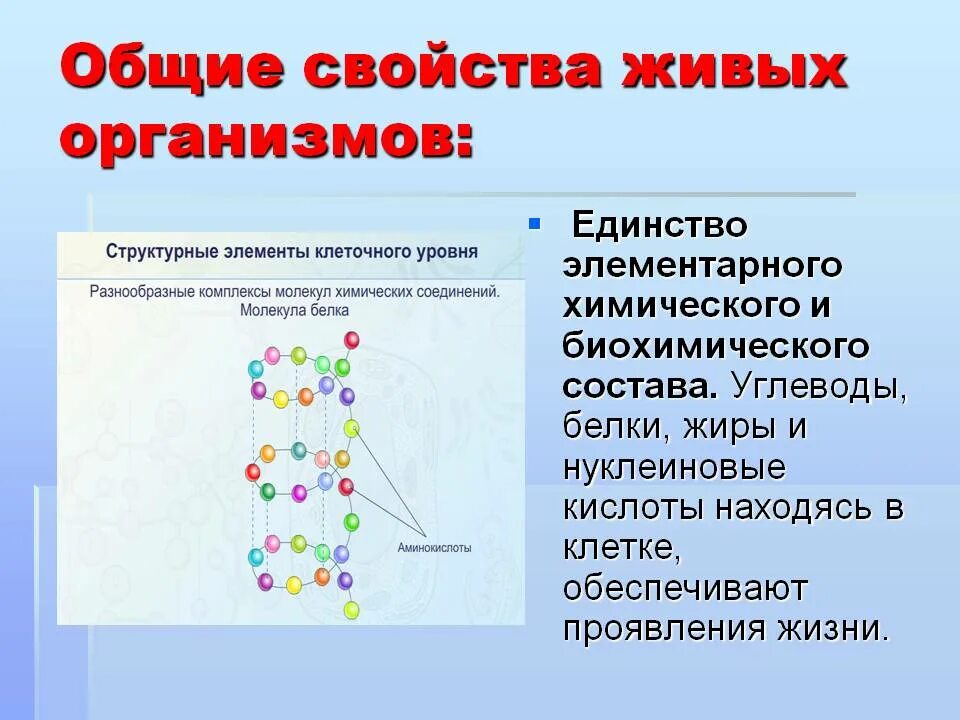 Общие свойства живых организмов:

Структурные элементы клеточного уровня

Разнообразные комплексы молекул химических соединений. Молекула белка

Аминокислоты

▪ Единство элементарного химического и биохимического состава. Углеводы, белки, жиры и нуклеиновые кислоты находясь в клетке, обеспечивают проявления жизни.